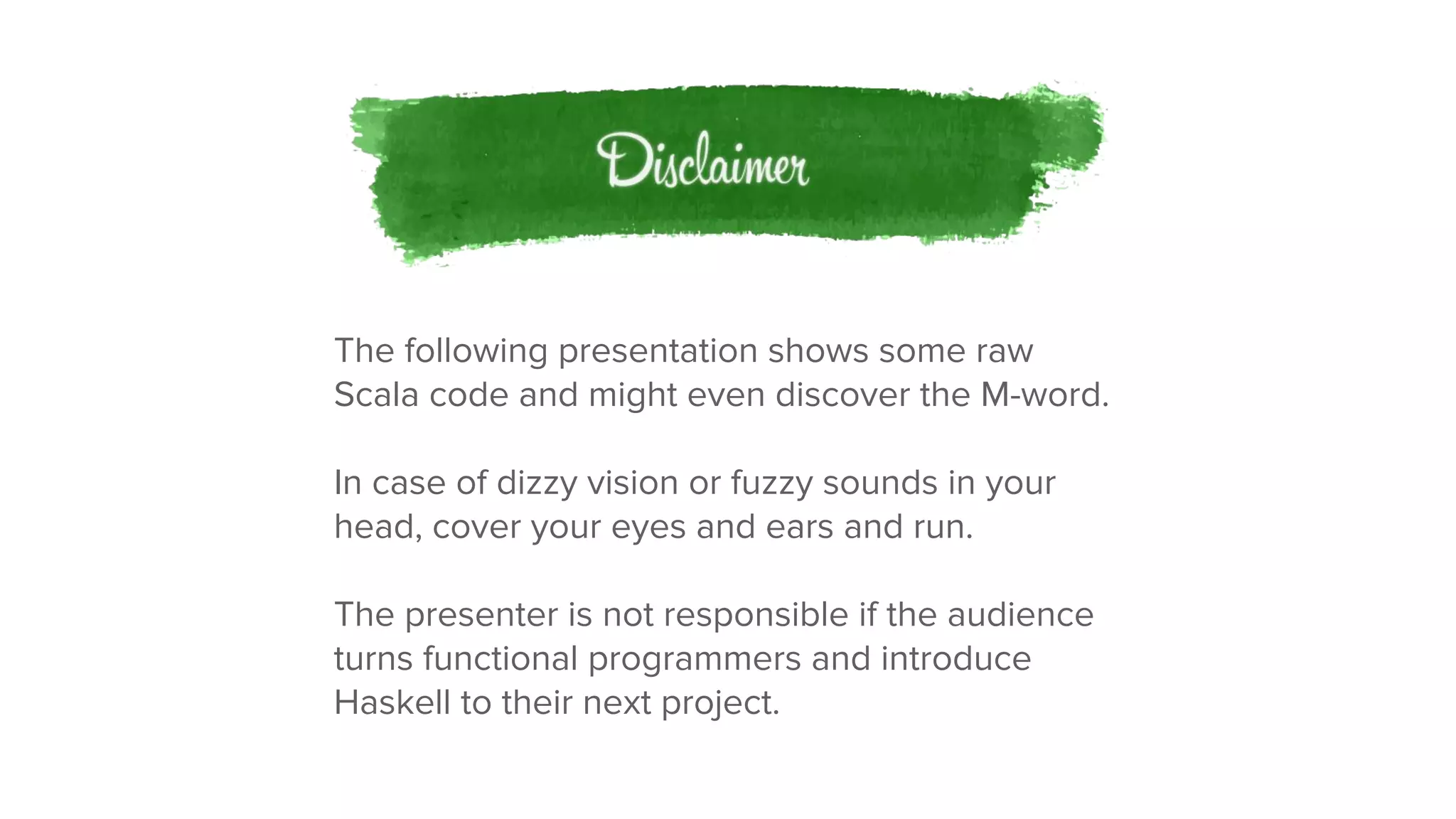 Disclaimer

The following presentation shows some raw Scala code and might even discover the M-word.

In case of dizzy vision or fuzzy sounds in your head, cover your eyes and ears and run.

The presenter is not responsible if the audience turns functional programmers and introduce Haskell to their next project.